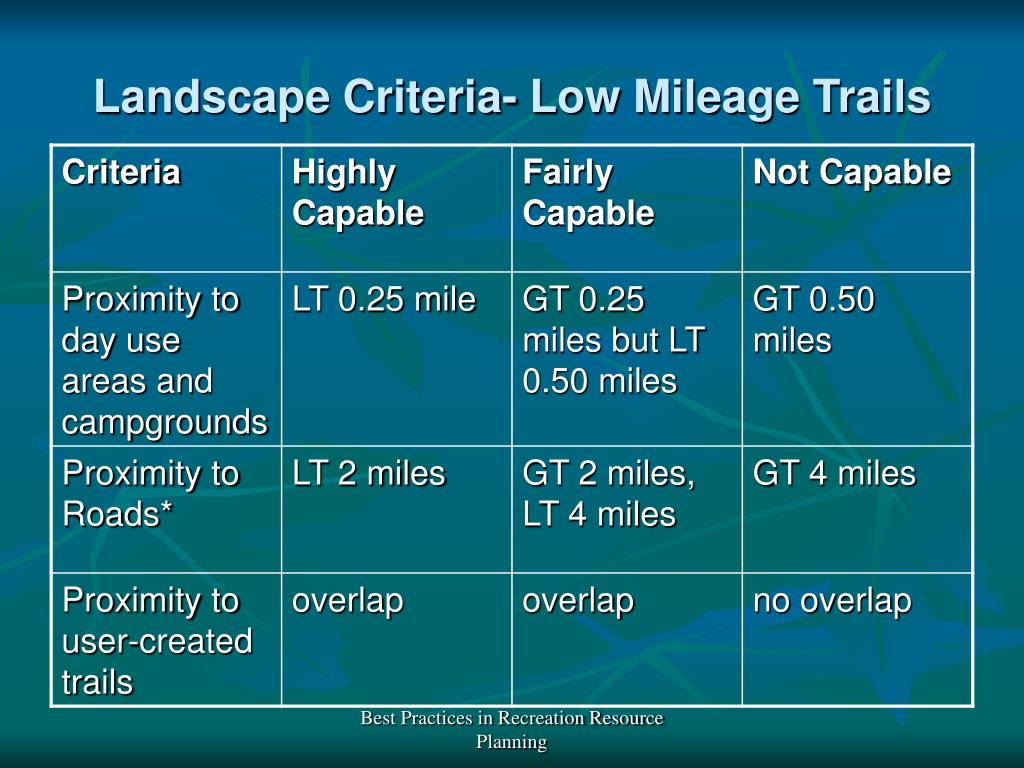 Landscape Criteria- Low Mileage Trails

| Criteria | Highly Capable | Fairly Capable | Not Capable |
|---|---|---|---|
| Proximity to day use areas and campgrounds | LT 0.25 mile | GT 0.25 miles but LT 0.50 miles | GT 0.50 miles |
| Proximity to Roads* | LT 2 miles | GT 2 miles, LT 4 miles | GT 4 miles |
| Proximity to user-created trails | overlap | overlap | no overlap |

Best Practices in Recreation Resource Planning